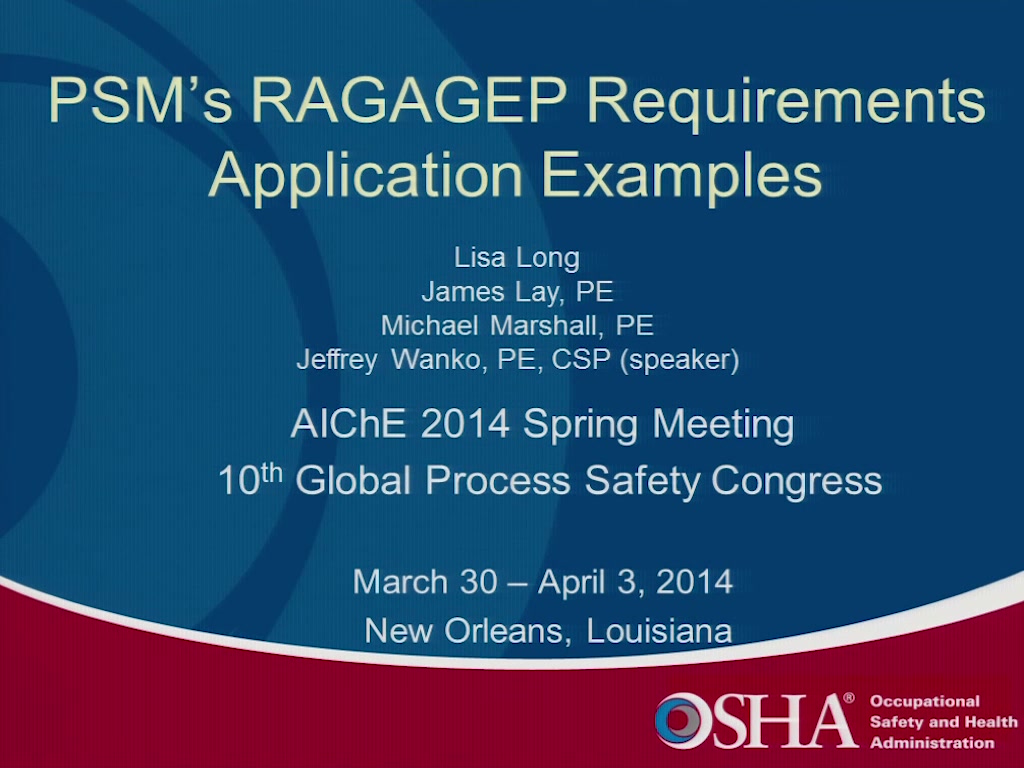 PSM's RAGAGEP Requirements Application Examples

Lisa Long
James Lay, PE
Michael Marshall, PE
Jeffrey Wanko, PE, CSP (speaker)

AIChE 2014 Spring Meeting
10$^{th}$ Global Process Safety Congress

March 30 – April 3, 2014
New Orleans, Louisiana

OSHA® Occupational Safety and Health Administration